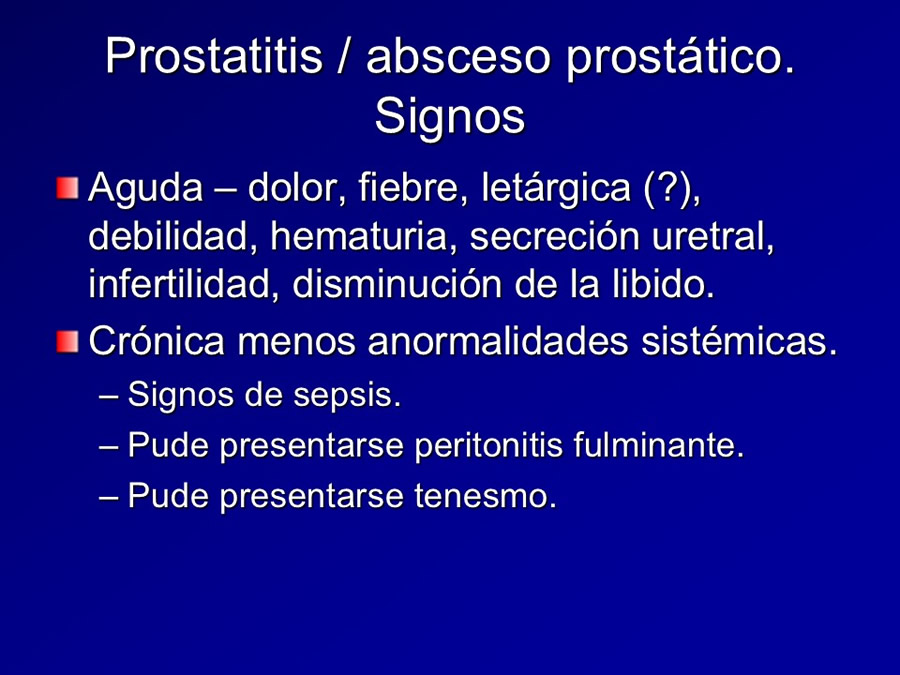 Prostatitis / absceso prostático. Signos

Aguda – dolor, fiebre, letárgica (?), debilidad, hematuria, secreción uretral, infertilidad, disminución de la libido.

Crónica menos anormalidades sistémicas.

– Signos de sepsis.

– Pude presentarse peritonitis fulminante.

– Pude presentarse tenesmo.